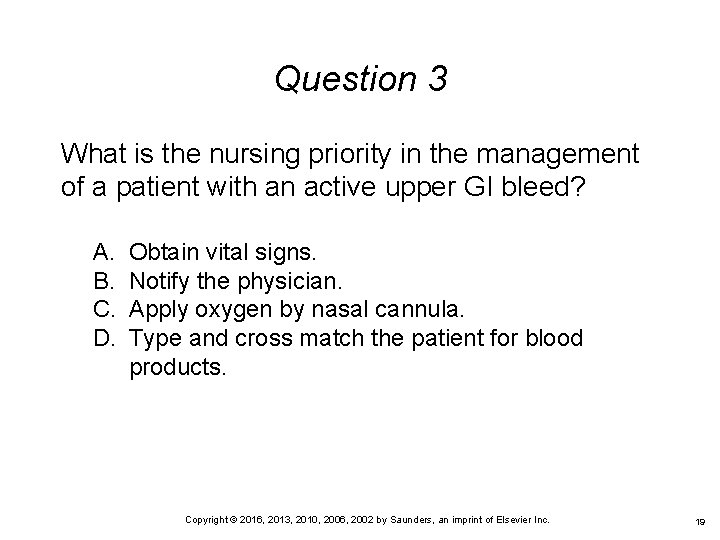 Question 3

What is the nursing priority in the management of a patient with an active upper GI bleed?

A. Obtain vital signs.
B. Notify the physician.
C. Apply oxygen by nasal cannula.
D. Type and cross match the patient for blood products.

Copyright © 2016, 2013, 2010, 2006, 2002 by Saunders, an imprint of Elsevier Inc.

19